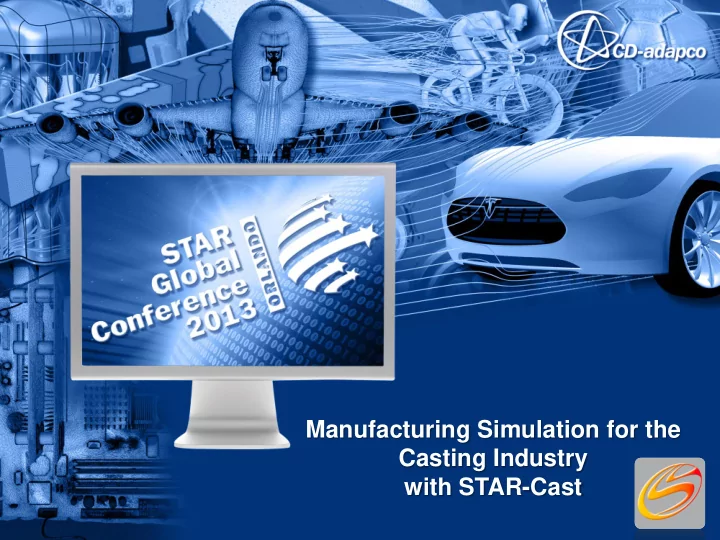 CD-adapco

STAR Global Conference 2013

ORLANDO

Manufacturing Simulation for the Casting Industry with STAR-Cast